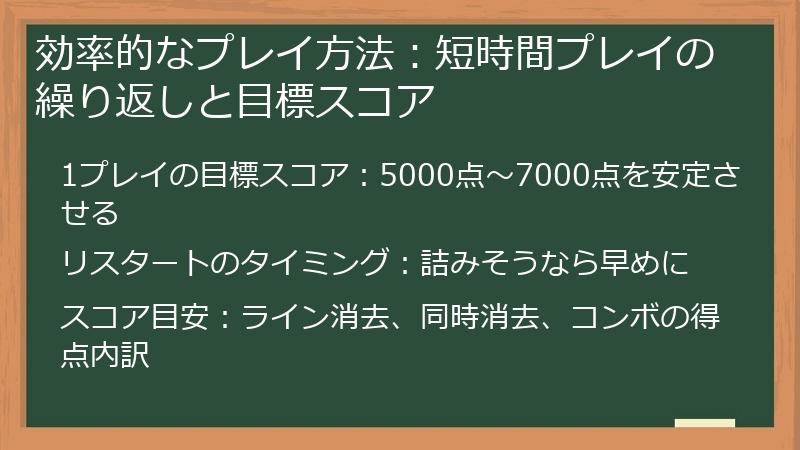 効率的なプレイ方法：短時間プレイの繰り返しと目標スコア

1プレイの目標スコア：5000点～7000点を安定させる

リスタートのタイミング：詰みそうなら早めに

スコア目安：ライン消去、同時消去、コンボの得点内訳